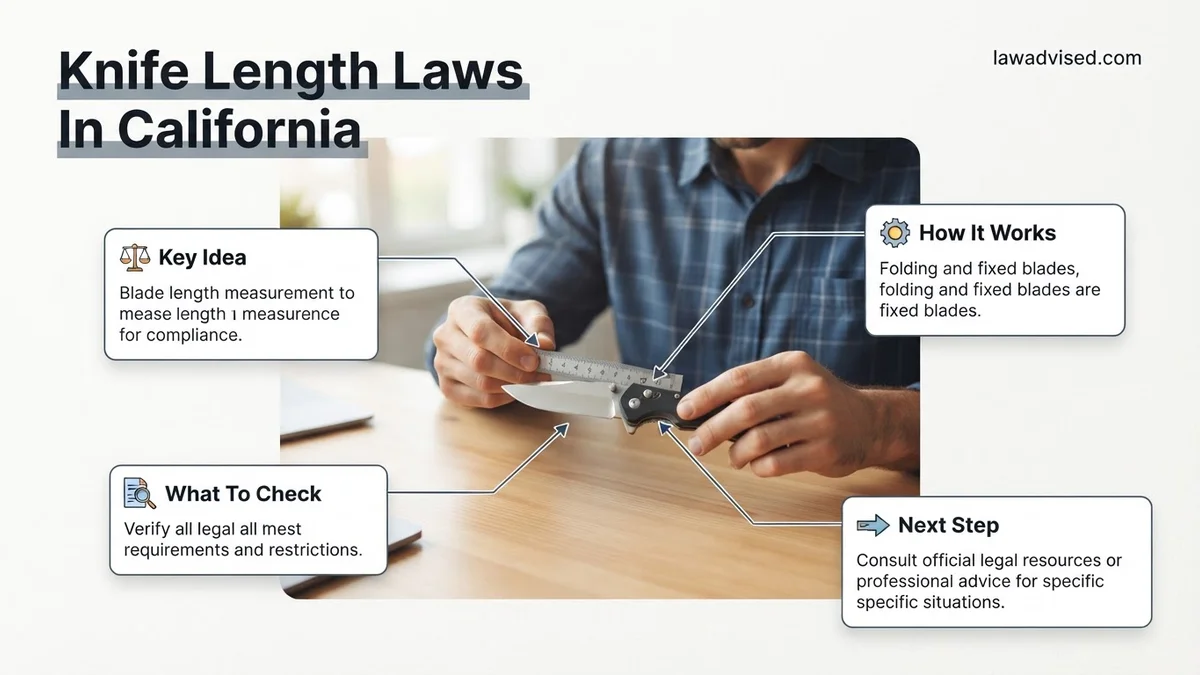 Knife Length Laws In California

lawadvised.com

Key Idea

Blade length measurement to mease length ı measurence for compliance.

How It Works

Folding and fixed blades, folding and fixed blades are fixed blades.

What To Check

Verify all legal all mest requirements and restrictions.

Next Step

Consult official legal resources or professional advice for specific specific situations.